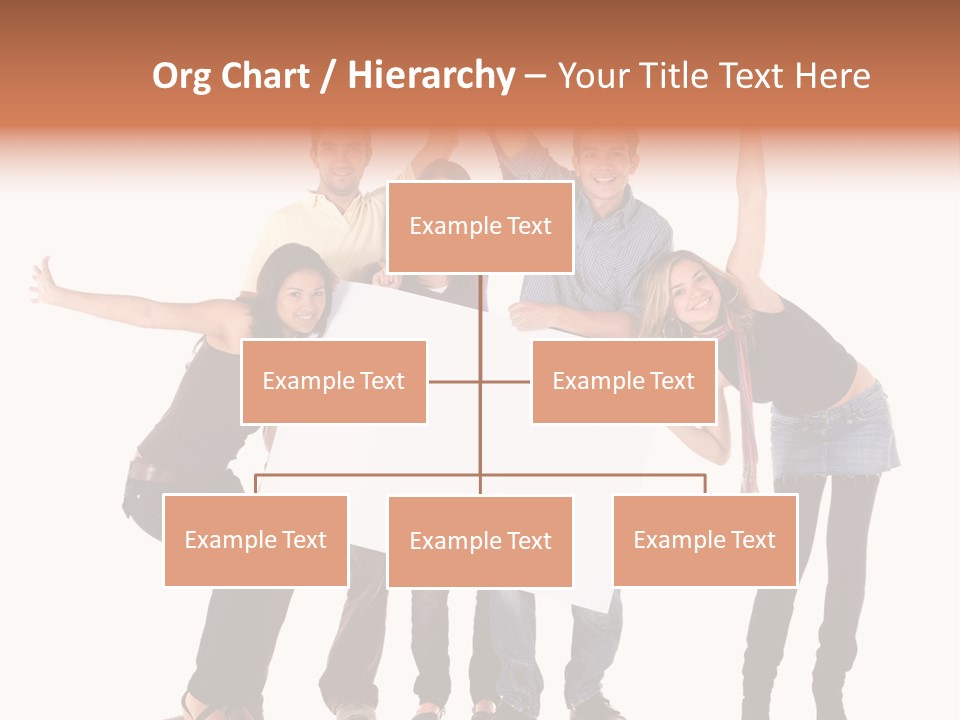 Org Chart / Hierarchy – Your Title Text Here

Example Text

Example Text

Example Text

Example Text

Example Text

Example Text